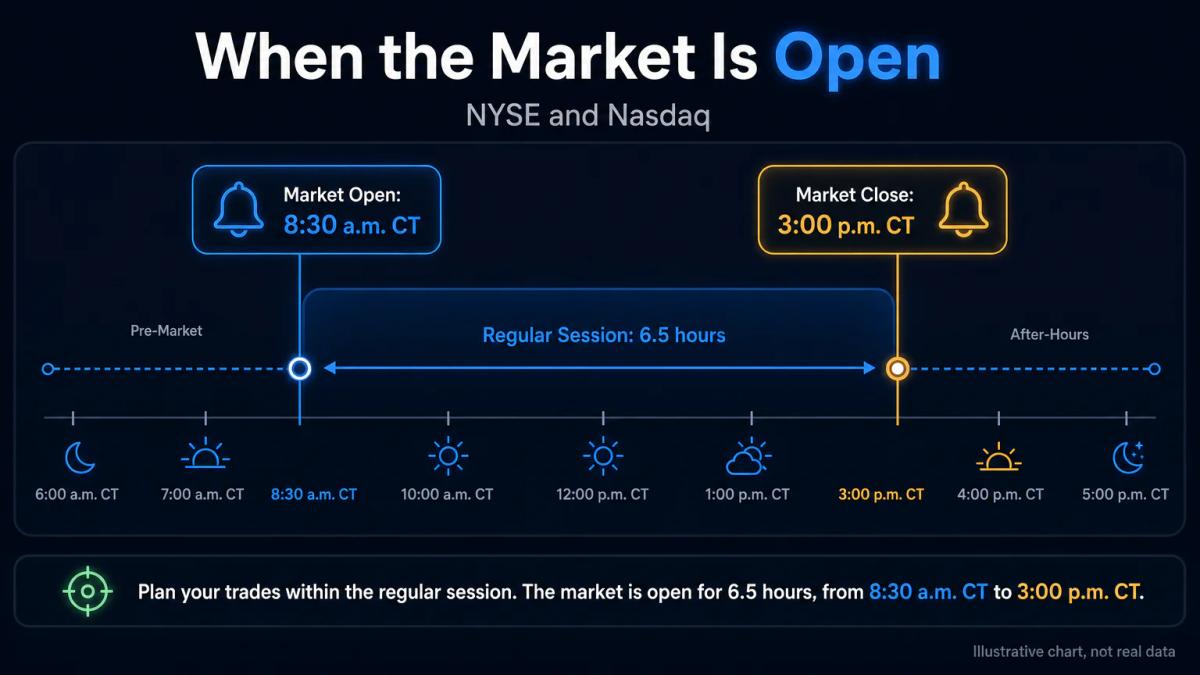 When the Market Is Open

NYSE and Nasdaq

Market Open:
8:30 a.m. CT

Market Close:
3:00 p.m. CT

Pre-Market

Regular Session: 6.5 hours

After-Hours

6:00 a.m. CT
7:00 a.m. CT
8:30 a.m. CT
10:00 a.m. CT
12:00 p.m. CT
1:00 p.m. CT
3:00 p.m. CT
4:00 p.m. CT
5:00 p.m. CT

Plan your trades within the regular session. The market is open for 6.5 hours, from 8:30 a.m. CT to 3:00 p.m. CT.

Illustrative chart, not real data